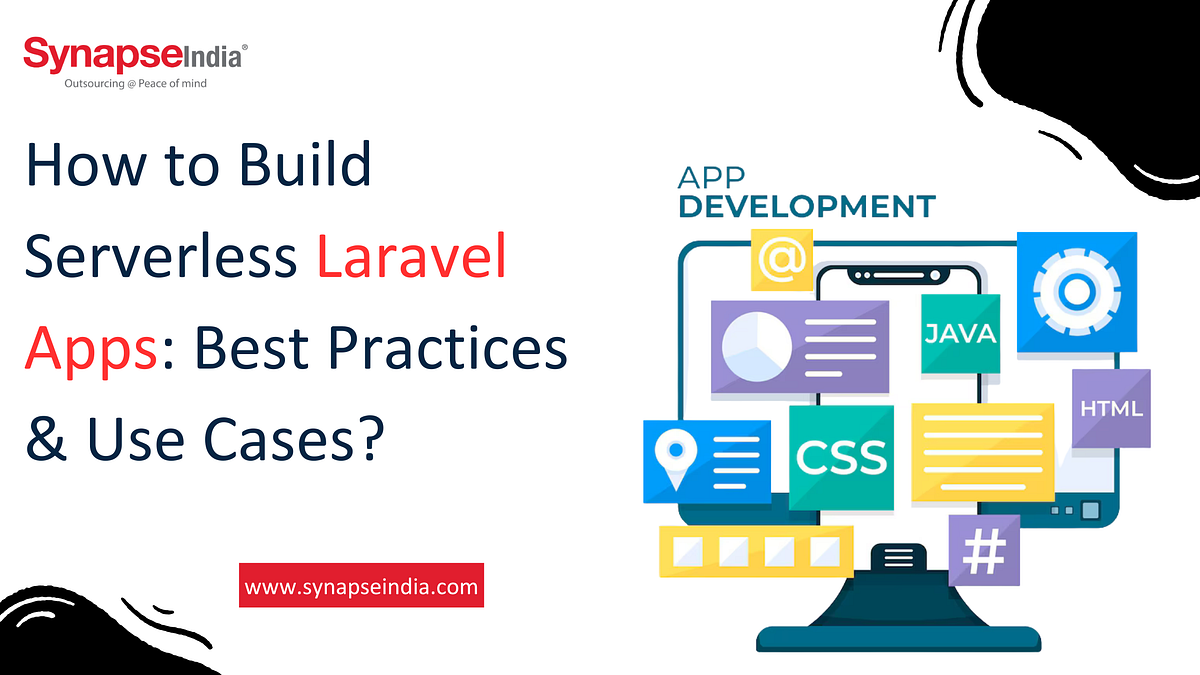 SynapseIndia®
Outsourcing @ Peace of mind

How to Build Serverless Laravel Apps: Best Practices & Use Cases?

www.synapseindia.com

APP DEVELOPMENT

@

JAVA

HTML

CSS

#